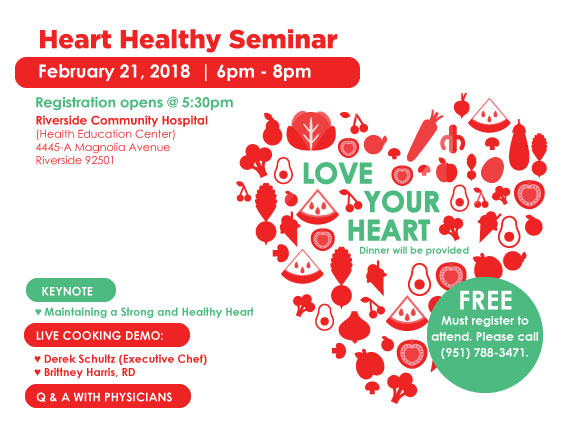 Heart Healthy Seminar

February 21, 2018 | 6pm - 8pm

Registration opens @ 5:30pm

Riverside Community Hospital
(Health Education Center)
4445-A Magnolia Avenue
Riverside 92501

LOVE YOUR HEART

Dinner will be provided

KEYNOTE

♥ Maintaining a Strong and Healthy Heart

LIVE COOKING DEMO:

♥ Derek Schultz (Executive Chef)
♥ Brittney Harris, RD

Q & A WITH PHYSICIANS

FREE

Must register to attend. Please call (951) 788-3471.